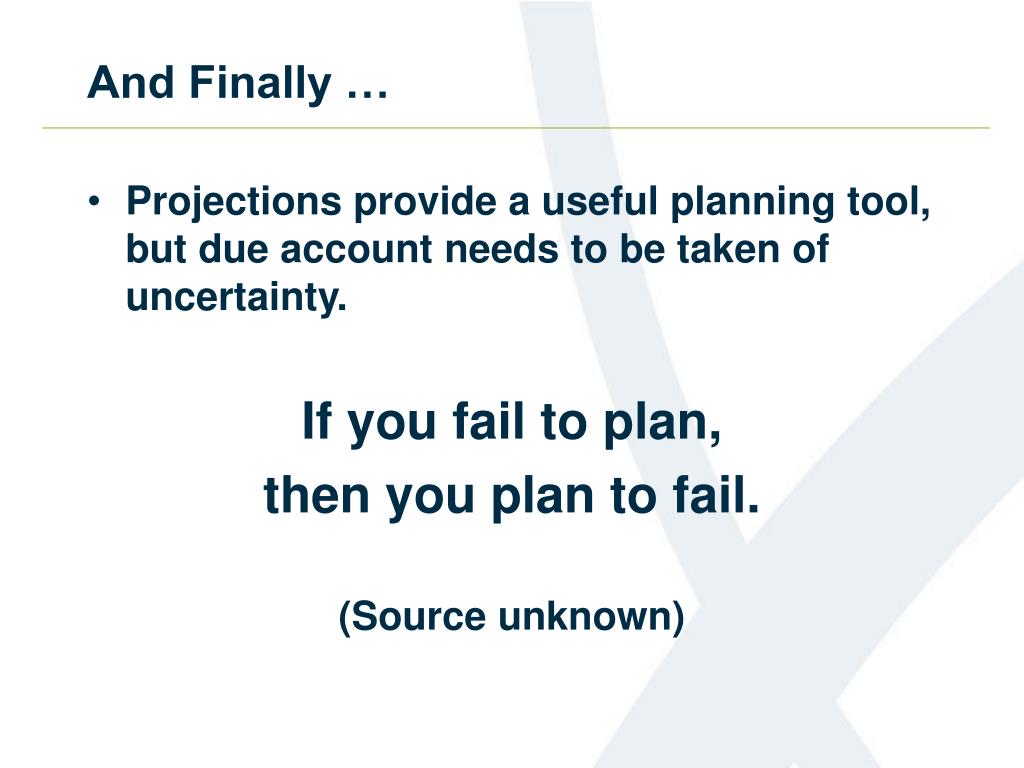 And Finally …

• Projections provide a useful planning tool, but due account needs to be taken of uncertainty.

If you fail to plan,
then you plan to fail.

(Source unknown)